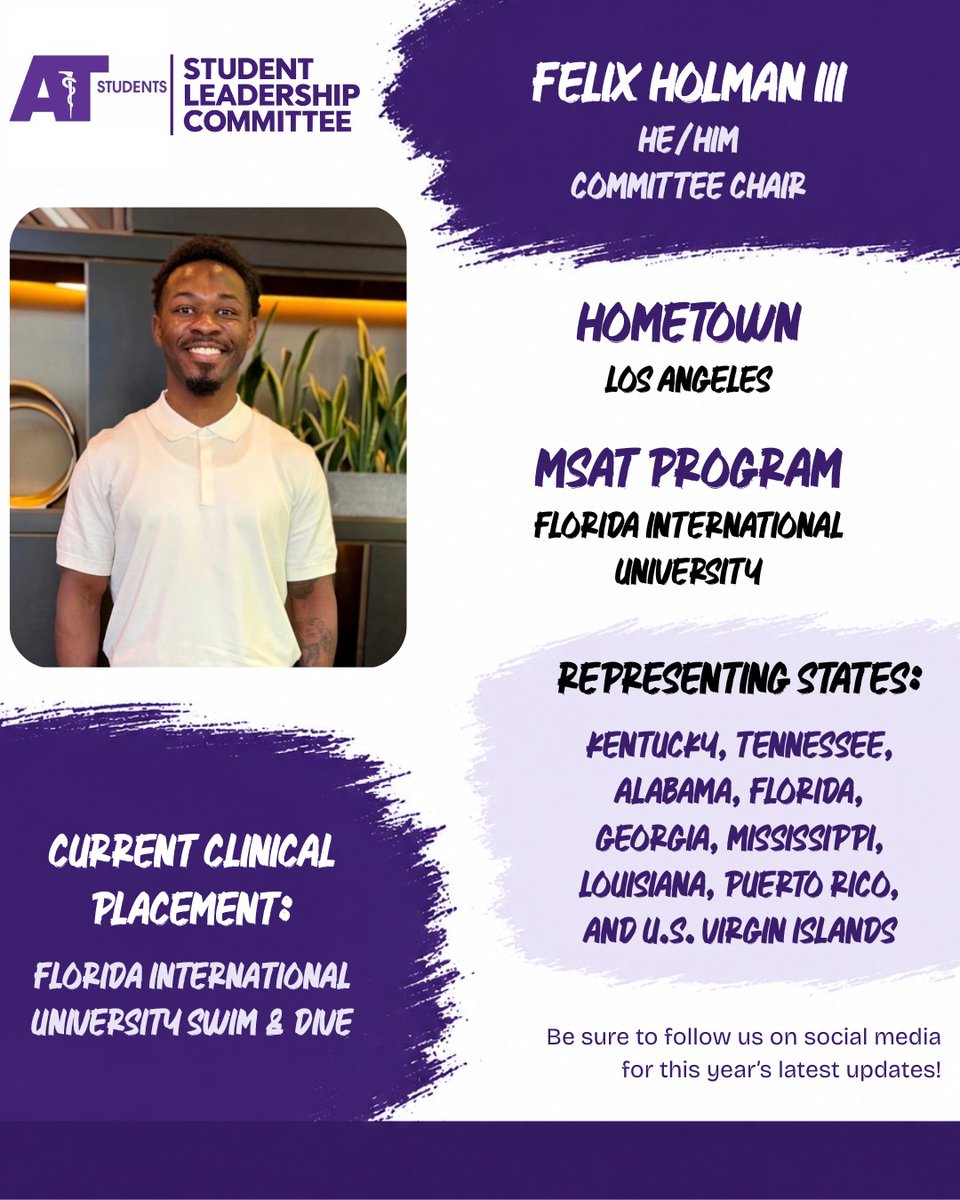 AT STUDENTS STUDENT LEADERSHIP COMMITTEE

FELIX HOLMAN III
HE/HIM
COMMITTEE CHAIR

HOMETOWN
LOS ANGELES

MSAT PROGRAM
FLORIDA INTERNATIONAL UNIVERSITY

REPRESENTING STATES:
KENTUCKY, TENNESSEE, ALABAMA, FLORIDA, GEORGIA, MISSISSIPPI, LOUISIANA, PUERTO RICO, AND U.S. VIRGIN ISLANDS

CURRENT CLINICAL PLACEMENT:
FLORIDA INTERNATIONAL UNIVERSITY SWIM & DIVE

Be sure to follow us on social media for this year's latest updates!